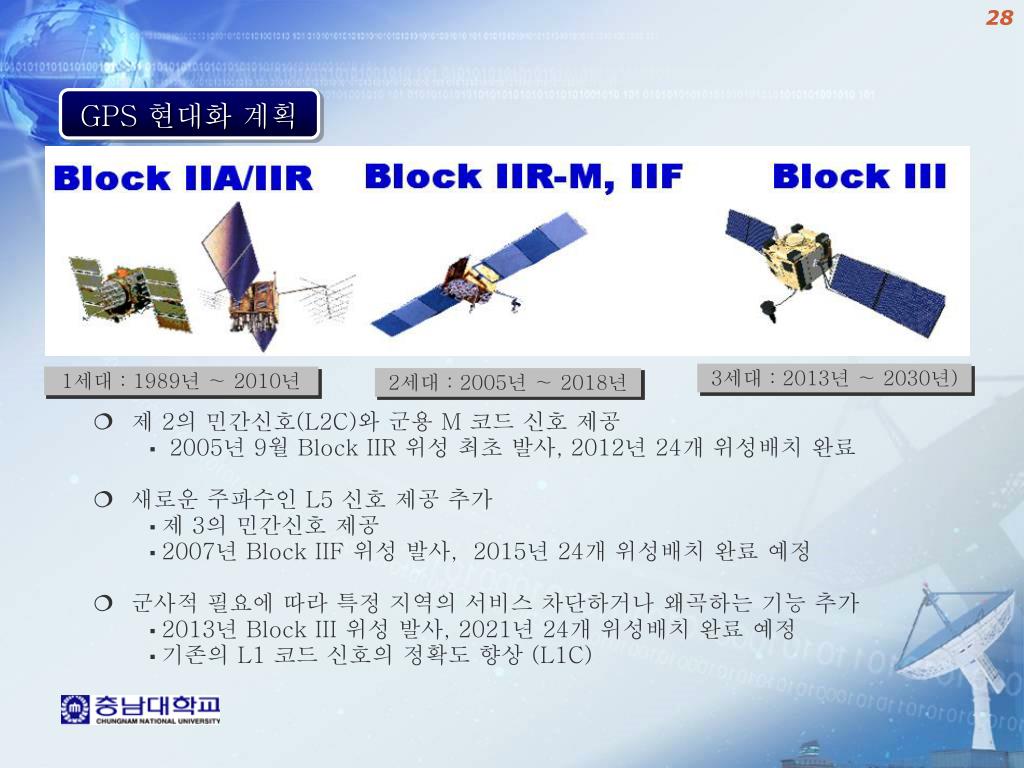 28

GPS 현대화 계획

Block IIA/IIR

Block IIR-M, IIF

Block III

1세대 : 1989년 ~ 2010년

2세대 : 2005년 ~ 2018년

3세대 : 2013년 ~ 2030년)

❍ 제 2의 민간신호(L2C)와 군용 M 코드 신호 제공
▪ 2005년 9월 Block IIR 위성 최초 발사, 2012년 24개 위성배치 완료

❍ 새로운 주파수인 L5 신호 제공 추가
▪ 제 3의 민간신호 제공
▪ 2007년 Block IIF 위성 발사, 2015년 24개 위성배치 완료 예정

❍ 군사적 필요에 따라 특정 지역의 서비스 차단하거나 왜곡하는 기능 추가
▪ 2013년 Block III 위성 발사, 2021년 24개 위성배치 완료 예정
▪ 기존의 L1 코드 신호의 정확도 향상 (L1C)

충남대학교
CHUNGNAM NATIONAL UNIVERSITY